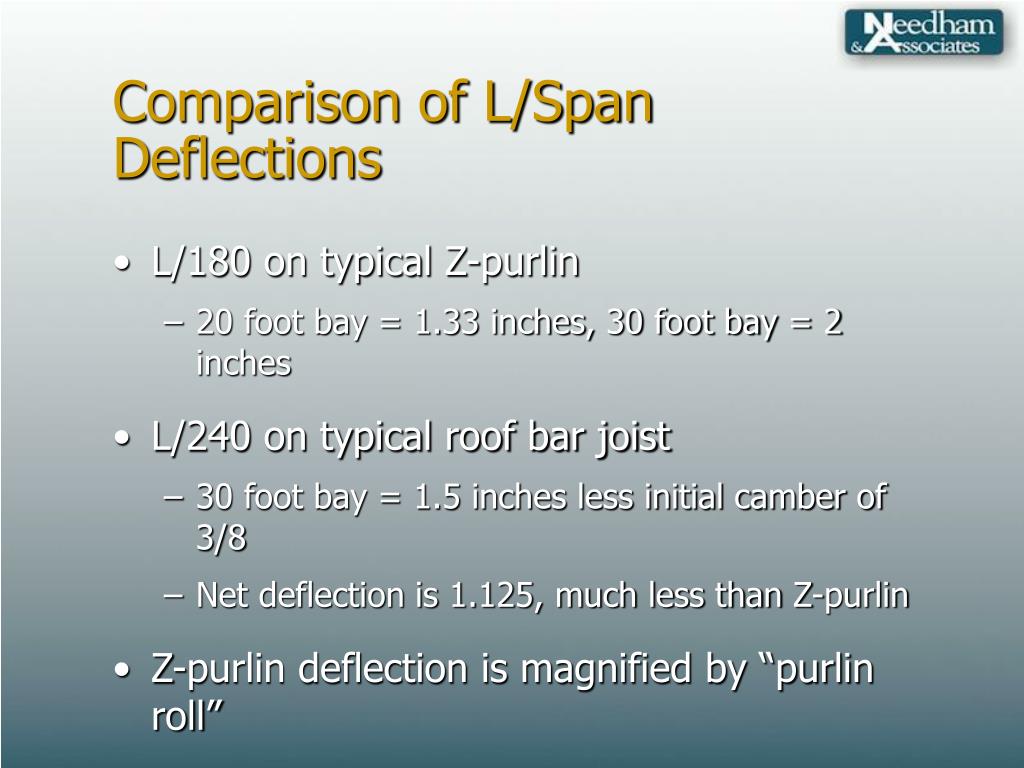 Needham & Associates

Comparison of L/Span Deflections

• L/180 on typical Z-purlin
– 20 foot bay = 1.33 inches, 30 foot bay = 2 inches

• L/240 on typical roof bar joist
– 30 foot bay = 1.5 inches less initial camber of 3/8
– Net deflection is 1.125, much less than Z-purlin

• Z-purlin deflection is magnified by “purlin roll”